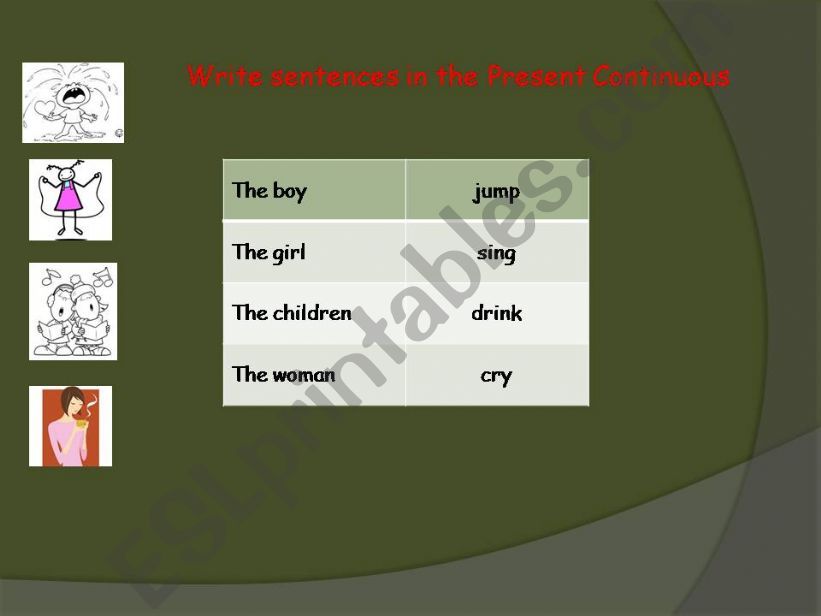 Write sentences in the Present Continuous

| The boy | jump |
|---|---|
| The girl | sing |
| The children | drink |
| The woman | cry |

ESLprintables.com